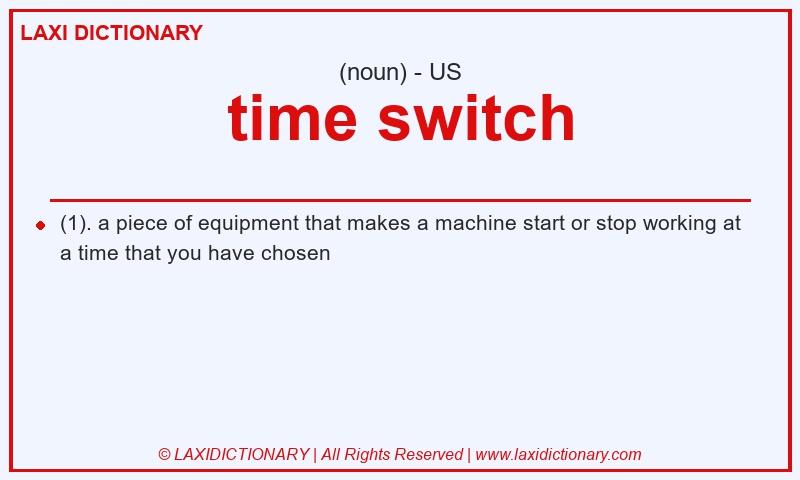 LAXI DICTIONARY

(noun) - US

time switch

(1). a piece of equipment that makes a machine start or stop working at a time that you have chosen

© LAXIDICTIONARY | All Rights Reserved | www.laxidictionary.com